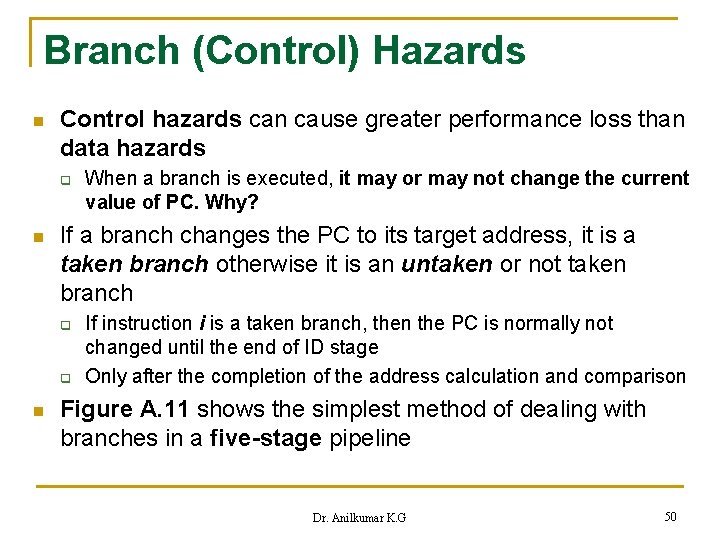 Branch (Control) Hazards

Control hazards can cause greater performance loss than data hazards

When a branch is executed, it may or may not change the current value of PC. Why?

If a branch changes the PC to its target address, it is a taken branch otherwise it is an untaken or not taken branch

If instruction i is a taken branch, then the PC is normally not changed until the end of ID stage

Only after the completion of the address calculation and comparison

Figure A.11 shows the simplest method of dealing with branches in a five-stage pipeline

Dr. Anilkumar K.G

50